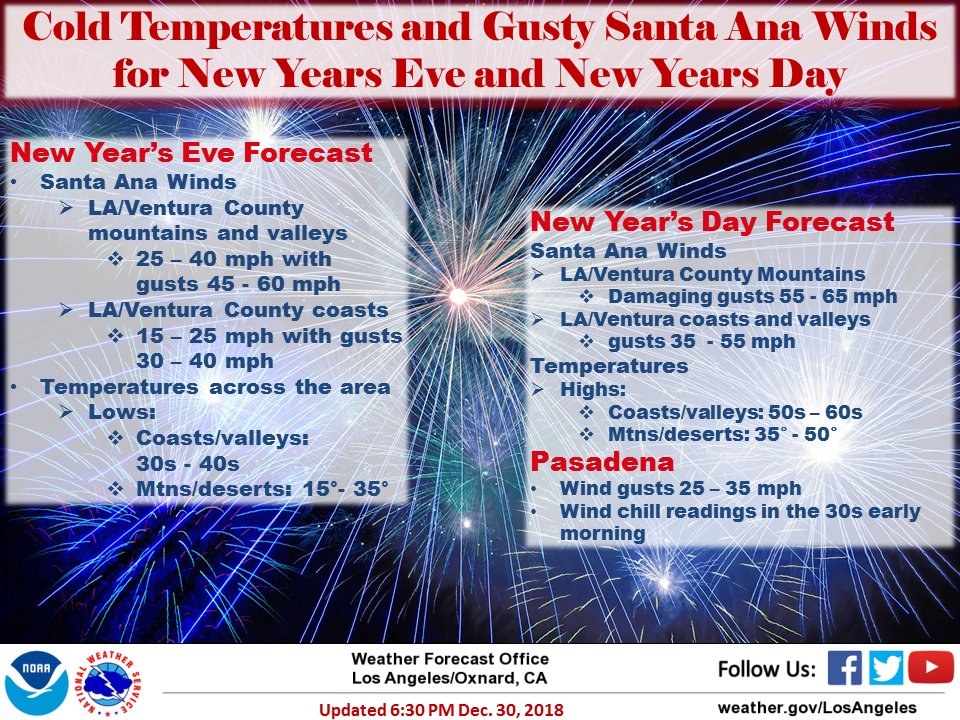 Cold Temperatures and Gusty Santa Ana Winds for New Years Eve and New Years Day

New Year's Eve Forecast
• Santa Ana Winds
➢ LA/Ventura County mountains and valleys
❖ 25 – 40 mph with gusts 45 - 60 mph
➢ LA/Ventura County coasts
❖ 15 – 25 mph with gusts 30 – 40 mph
• Temperatures across the area
➢ Lows:
❖ Coasts/valleys: 30s - 40s
❖ Mtns/deserts: 15°- 35°

New Year's Day Forecast
Santa Ana Winds
➢ LA/Ventura County Mountains
❖ Damaging gusts 55 - 65 mph
➢ LA/Ventura coasts and valleys
❖ gusts 35 - 55 mph
Temperatures
➢ Highs:
❖ Coasts/valleys: 50s – 60s
❖ Mtns/deserts: 35° - 50°
Pasadena
• Wind gusts 25 – 35 mph
• Wind chill readings in the 30s early morning

NOAA
NATIONAL WEATHER SERVICE
Weather Forecast Office
Los Angeles/Oxnard, CA
Updated 6:30 PM Dec. 30, 2018
Follow Us:
weather.gov/LosAngeles